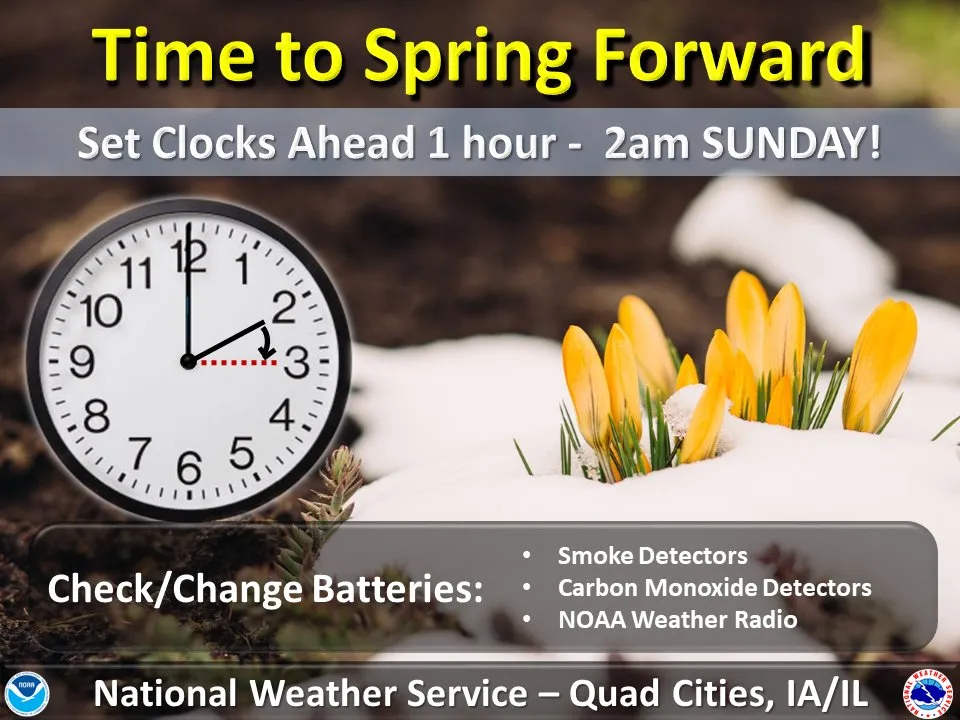 Time to Spring Forward

Set Clocks Ahead 1 hour - 2am SUNDAY!

12
1
2
3
4
5
6
7
8
9
10
11

Check/Change Batteries:
• Smoke Detectors
• Carbon Monoxide Detectors
• NOAA Weather Radio

NOAA

National Weather Service – Quad Cities, IA/IL

NATIONAL WEATHER SERVICE